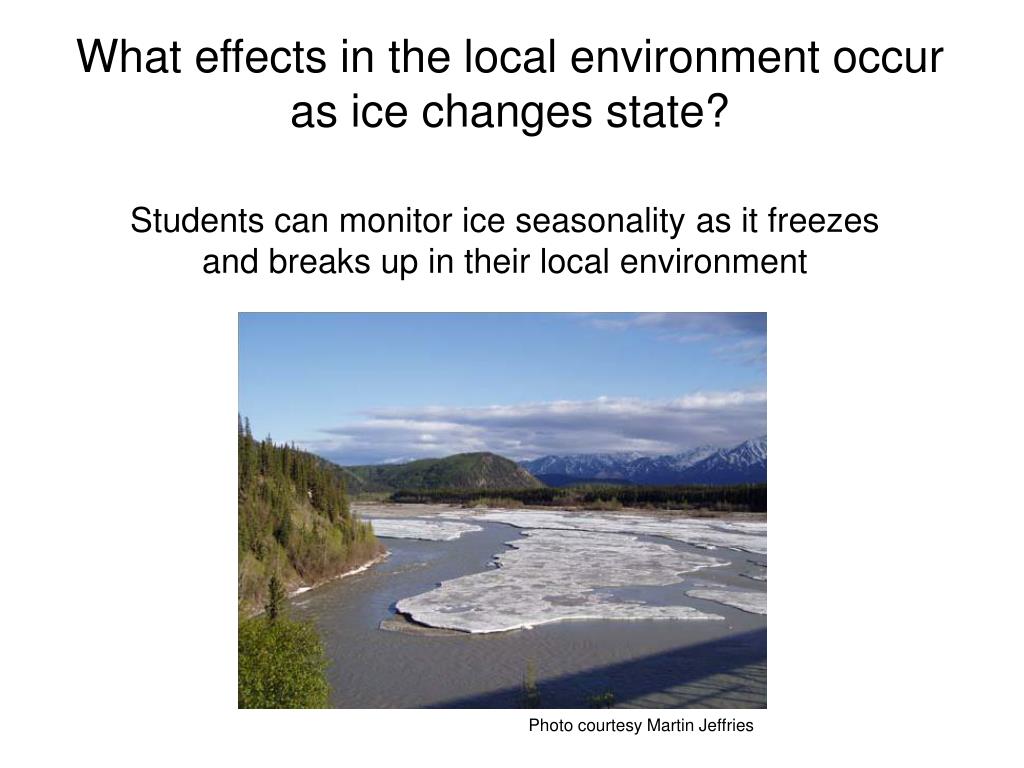 What effects in the local environment occur as ice changes state?

Students can monitor ice seasonality as it freezes and breaks up in their local environment

Photo courtesy Martin Jeffries